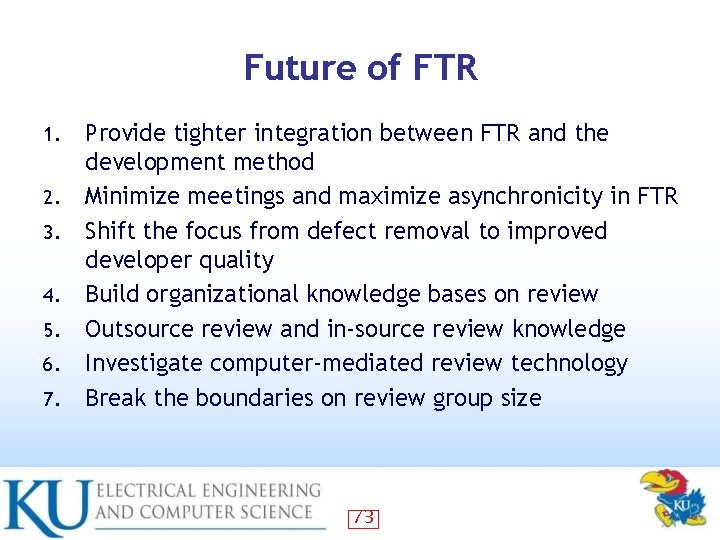 Future of FTR

1. Provide tighter integration between FTR and the development method
2. Minimize meetings and maximize asynchronicity in FTR
3. Shift the focus from defect removal to improved developer quality
4. Build organizational knowledge bases on review
5. Outsource review and in-source review knowledge
6. Investigate computer-mediated review technology
7. Break the boundaries on review group size

KU ELECTRICAL ENGINEERING AND COMPUTER SCIENCE

73

KU